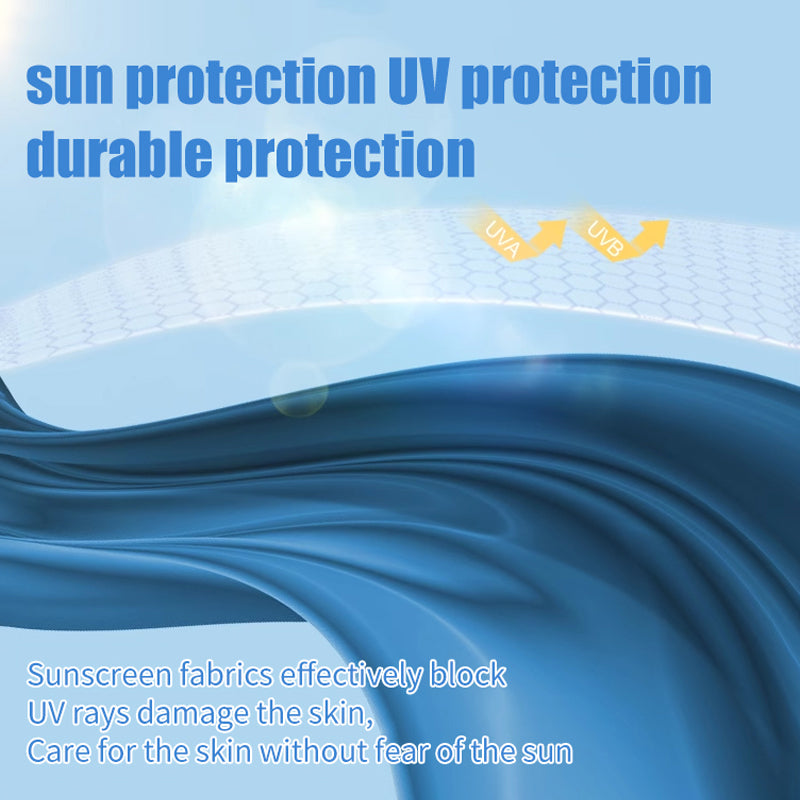 sun protection UV protection durable protection

UVA

UVB

Sunscreen fabrics effectively block
UV rays damage the skin,
Care for the skin without fear of the sun